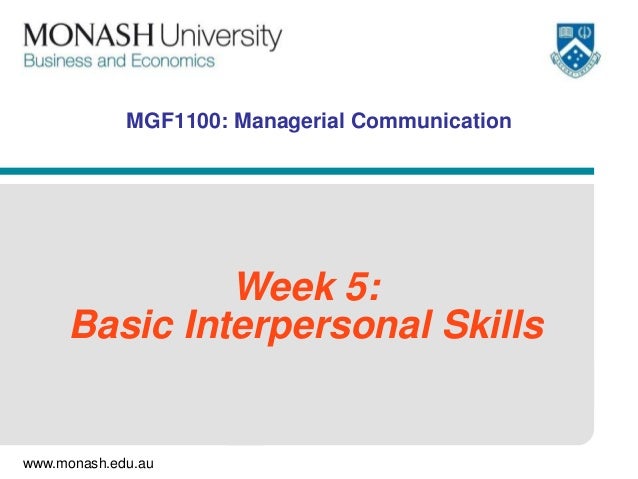 MONASH University
Business and Economics

MGF1100: Managerial Communication

Week 5:
Basic Interpersonal Skills

www.monash.edu.au